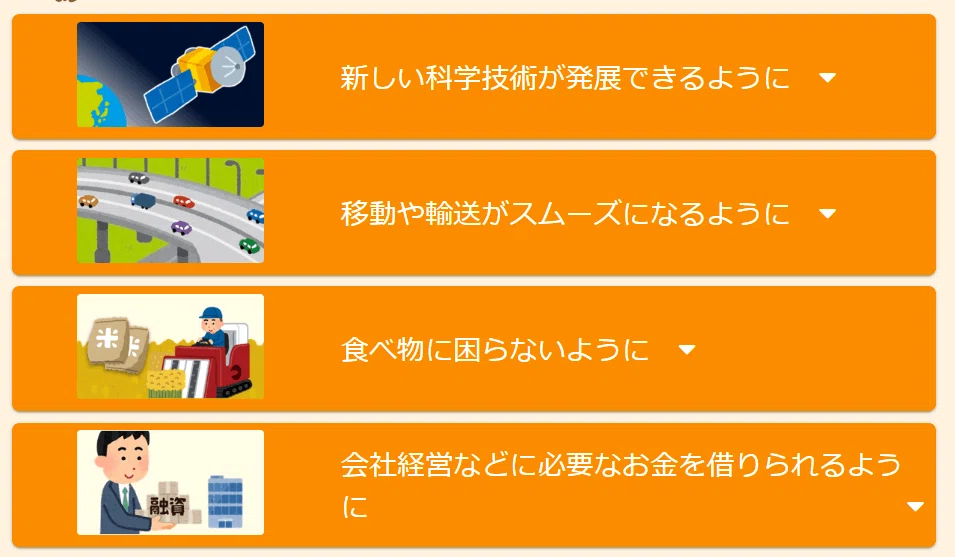 新しい科学技術が発展できるように

移動や輸送がスムーズになるように

米

食べ物に困らないように

融資

会社経営などに必要なお金を借りられるように